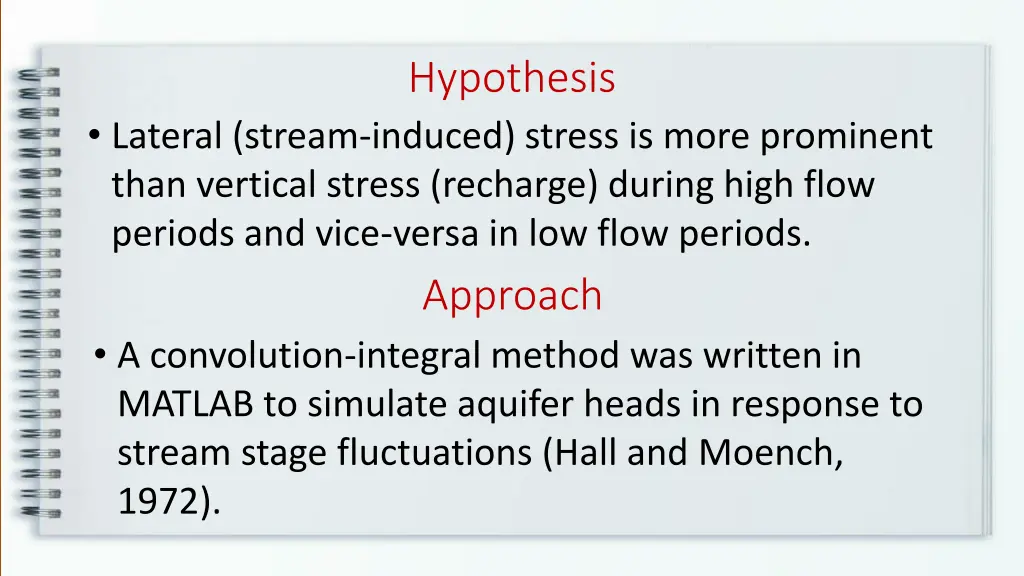 Hypothesis

• Lateral (stream-induced) stress is more prominent than vertical stress (recharge) during high flow periods and vice-versa in low flow periods.

Approach

• A convolution-integral method was written in MATLAB to simulate aquifer heads in response to stream stage fluctuations (Hall and Moench, 1972).